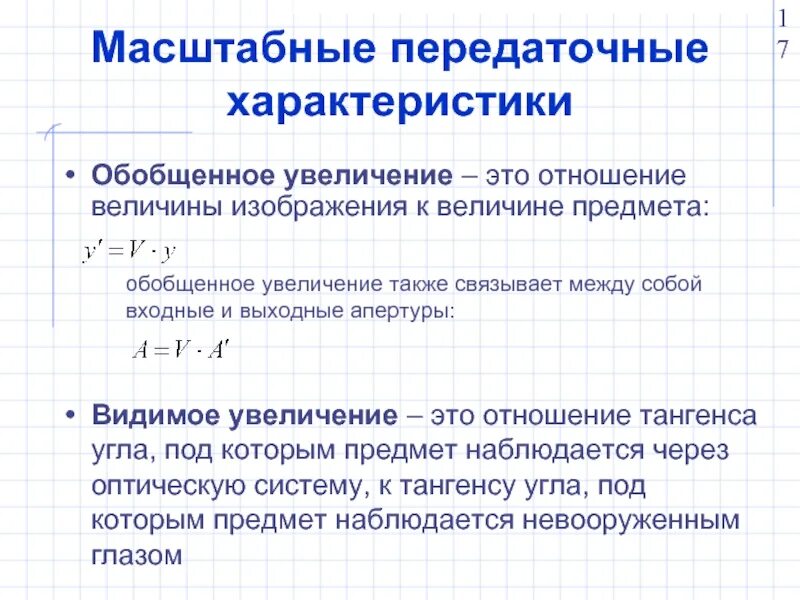 17

Масштабные передаточные характеристики

• Обобщенное увеличение – это отношение величины изображения к величине предмета:

$y' = V \cdot y$

обобщенное увеличение также связывает между собой входные и выходные апертуры:

$A = V \cdot A'$

• Видимое увеличение – это отношение тангенса угла, под которым предмет наблюдается через оптическую систему, к тангенсу угла, под которым предмет наблюдается невооруженным глазом